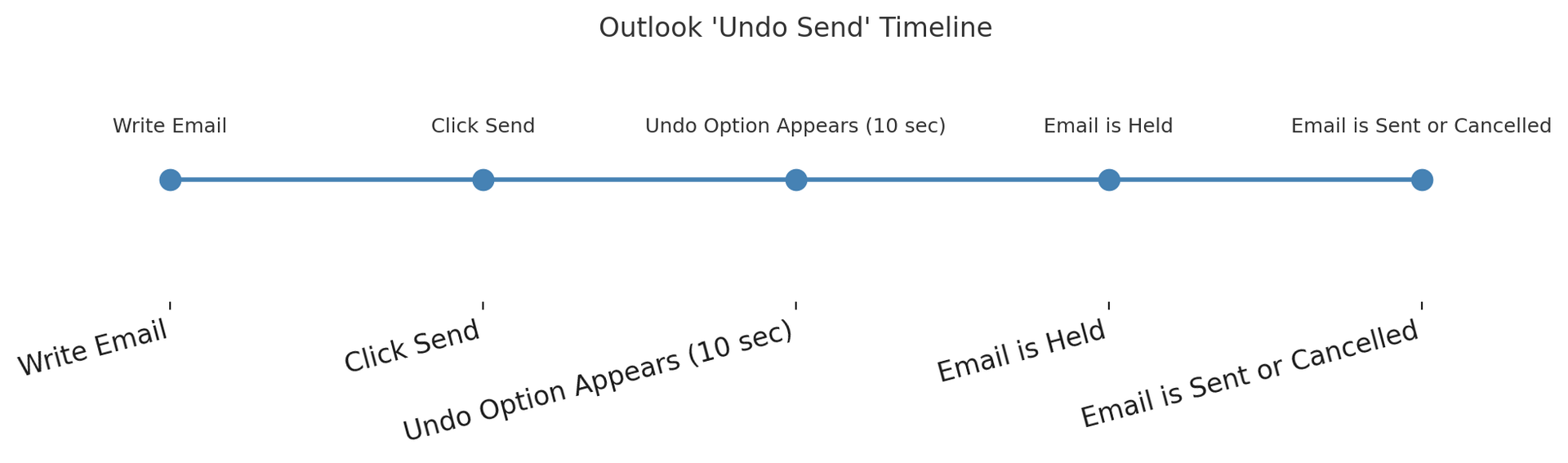 Outlook 'Undo Send' Timeline

Write Email
Click Send
Undo Option Appears (10 sec)
Email is Held
Email is Sent or Cancelled

Write Email
Click Send
Undo Option Appears (10 sec)
Email is Held
Email is Sent or Cancelled